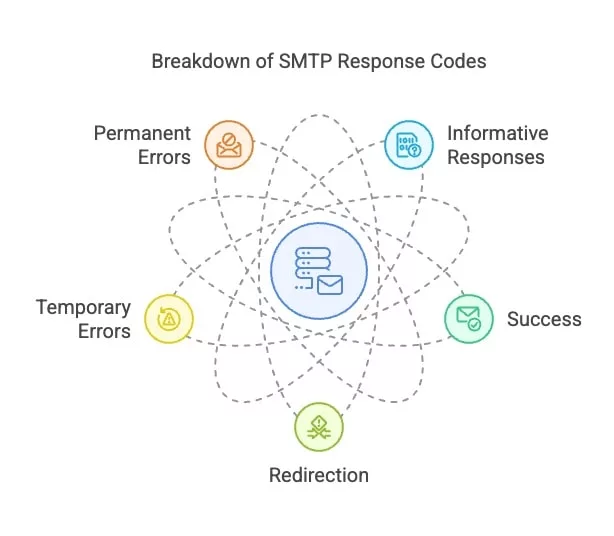 Breakdown of SMTP Response Codes

Permanent Errors

Informative Responses

Temporary Errors

Success

Redirection